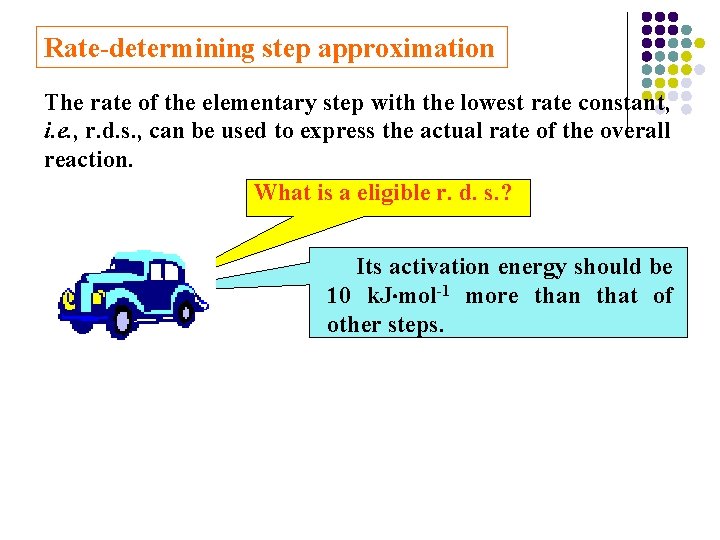 Rate-determining step approximation

The rate of the elementary step with the lowest rate constant, i.e., r.d.s., can be used to express the actual rate of the overall reaction.

What is a eligible r. d. s.?

Its activation energy should be 10 kJ·mol$^{-1}$ more than that of other steps.